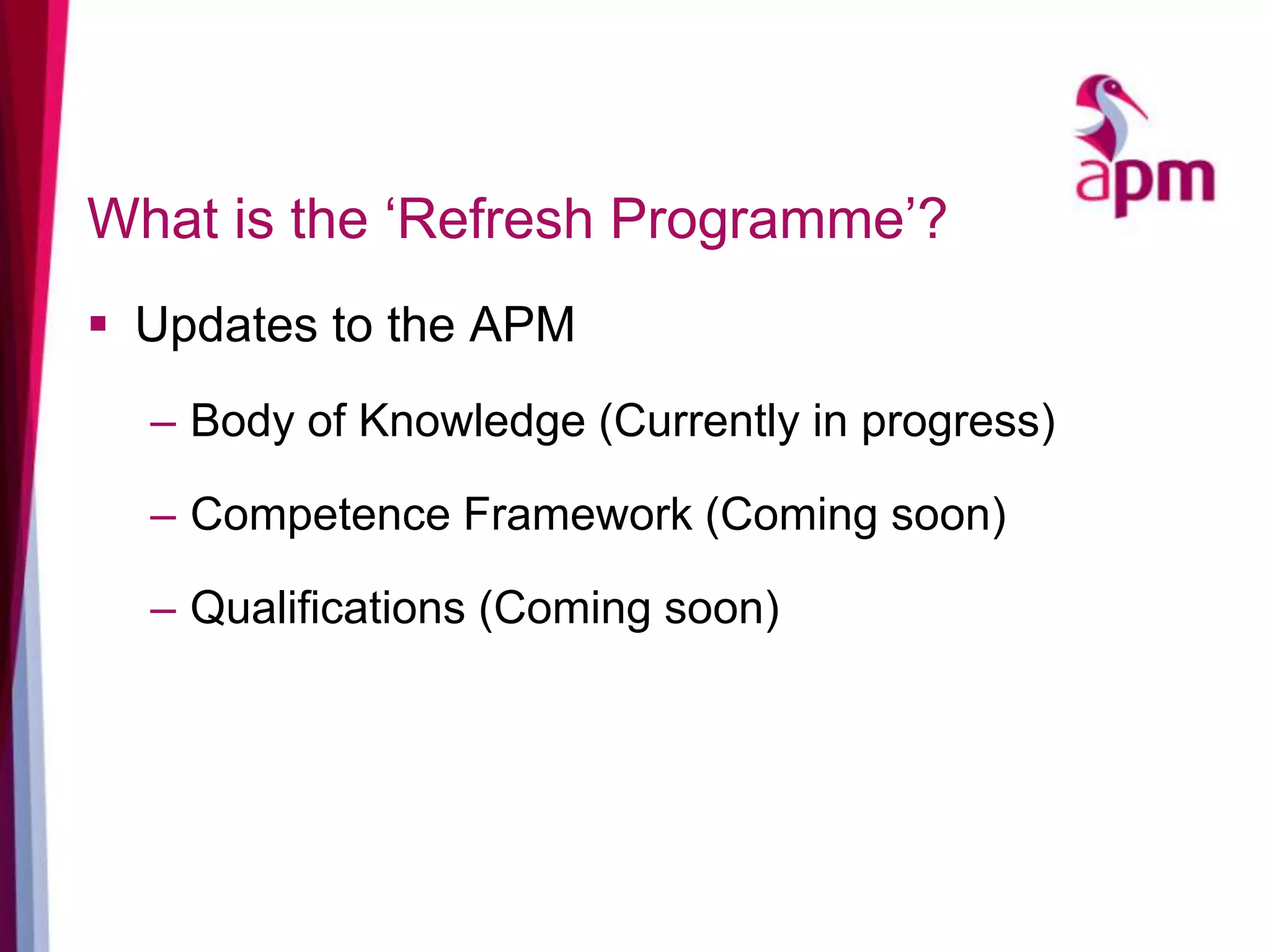 apm

What is the ‘Refresh Programme’?

▪ Updates to the APM

– Body of Knowledge (Currently in progress)

– Competence Framework (Coming soon)

– Qualifications (Coming soon)